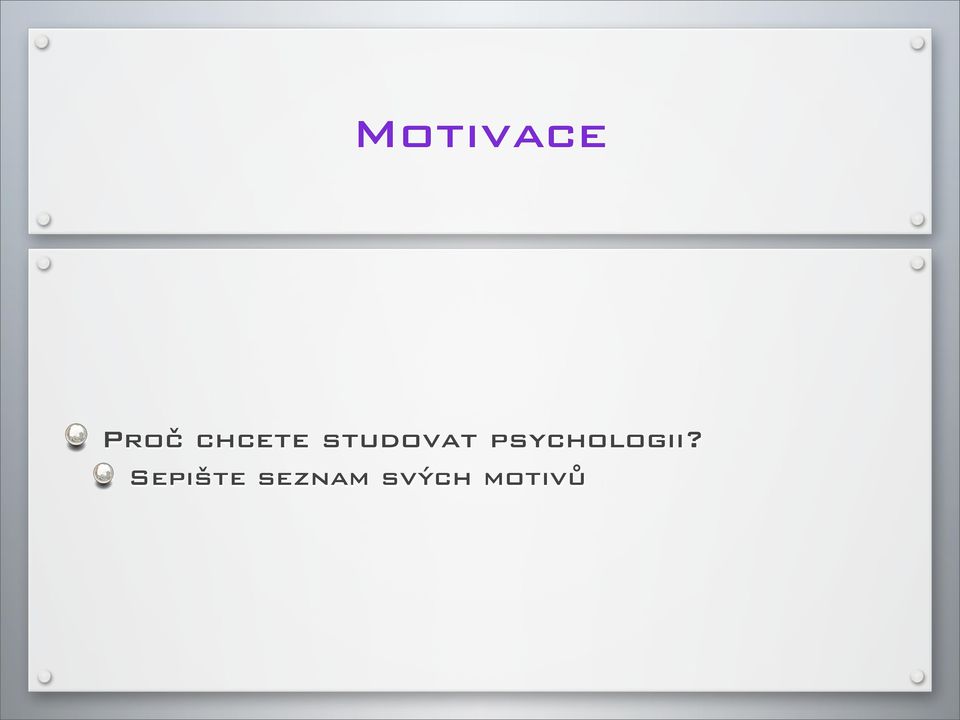 Motivace

Proč chcete studovat psychologii?

Sepište seznam svých motivů